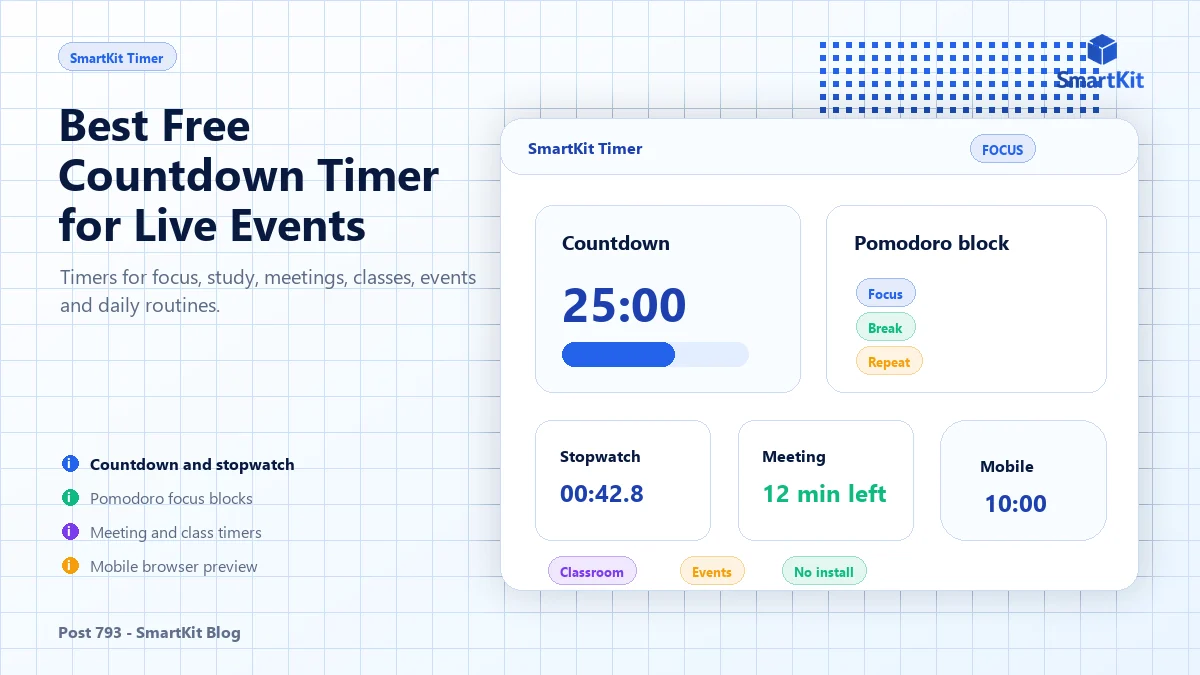 SmartKit Timer

SmartKit

Best Free Countdown Timer for Live Events

Timers for focus, study, meetings, classes, events and daily routines.

Countdown and stopwatch
Pomodoro focus blocks
Meeting and class timers
Mobile browser preview

Post 793 - SmartKit Blog

SmartKit Timer

FOCUS

Countdown

25:00

Pomodoro block

Focus
Break
Repeat

Stopwatch

00:42.8

Meeting

12 min left

Mobile

10:00

Classroom
Events
No install